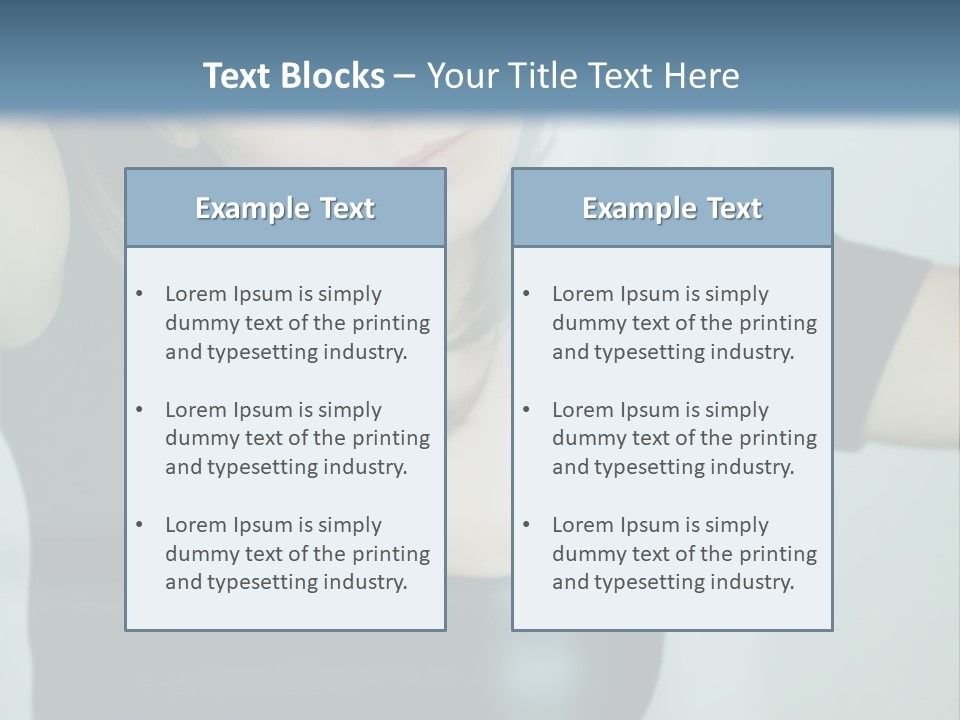 Text Blocks – Your Title Text Here

Example Text

• Lorem Ipsum is simply dummy text of the printing and typesetting industry.

• Lorem Ipsum is simply dummy text of the printing and typesetting industry.

• Lorem Ipsum is simply dummy text of the printing and typesetting industry.

Example Text

• Lorem Ipsum is simply dummy text of the printing and typesetting industry.

• Lorem Ipsum is simply dummy text of the printing and typesetting industry.

• Lorem Ipsum is simply dummy text of the printing and typesetting industry.